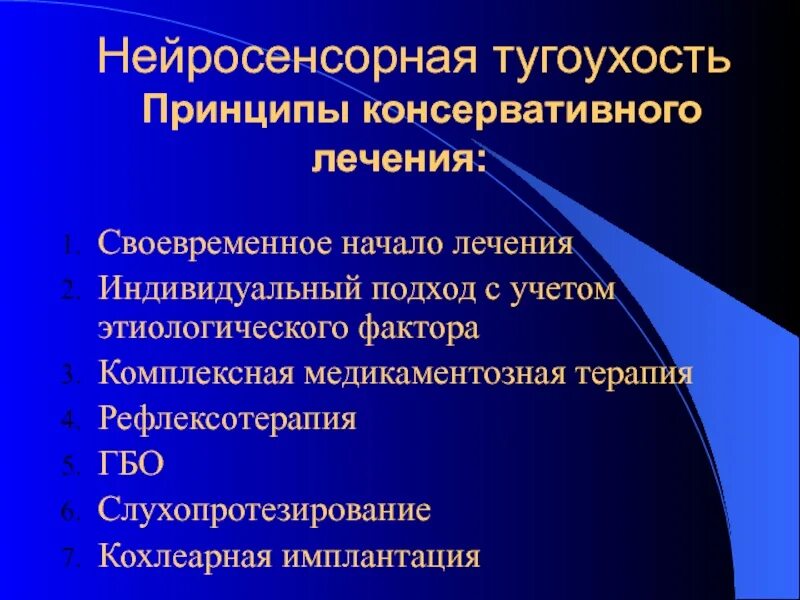 Нейросенсорная тугоухость
Принципы консервативного лечения:

1. Своевременное начало лечения
2. Индивидуальный подход с учетом этиологического фактора
3. Комплексная медикаментозная терапия
4. Рефлексотерапия
5. ГБО
6. Слухопротезирование
7. Кохлеарная имплантация